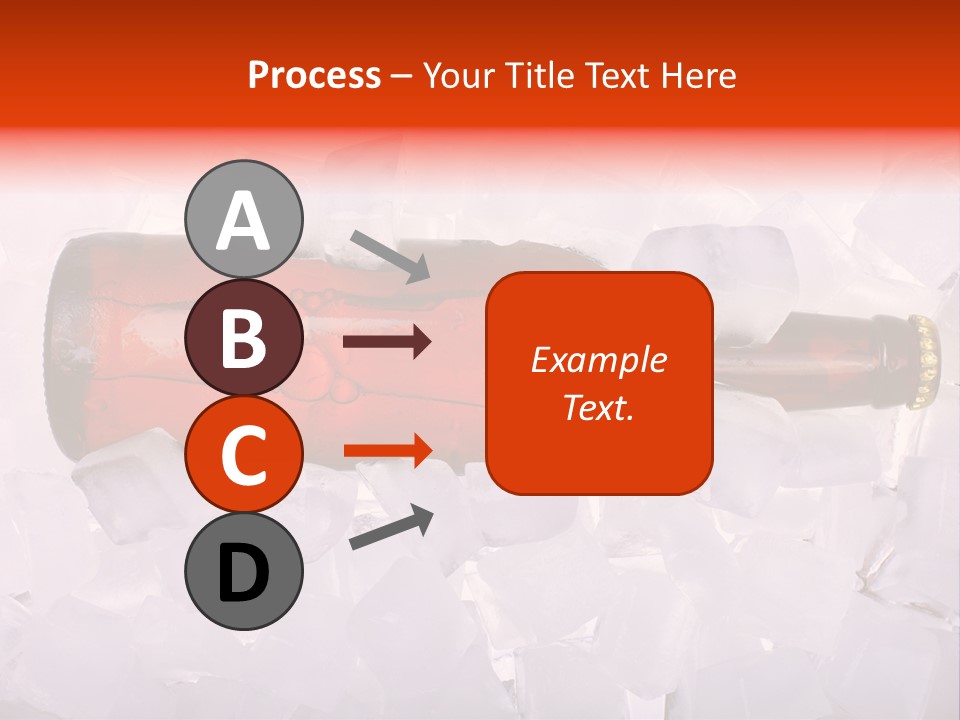 Process – Your Title Text Here

A

B

C

D

Example Text.